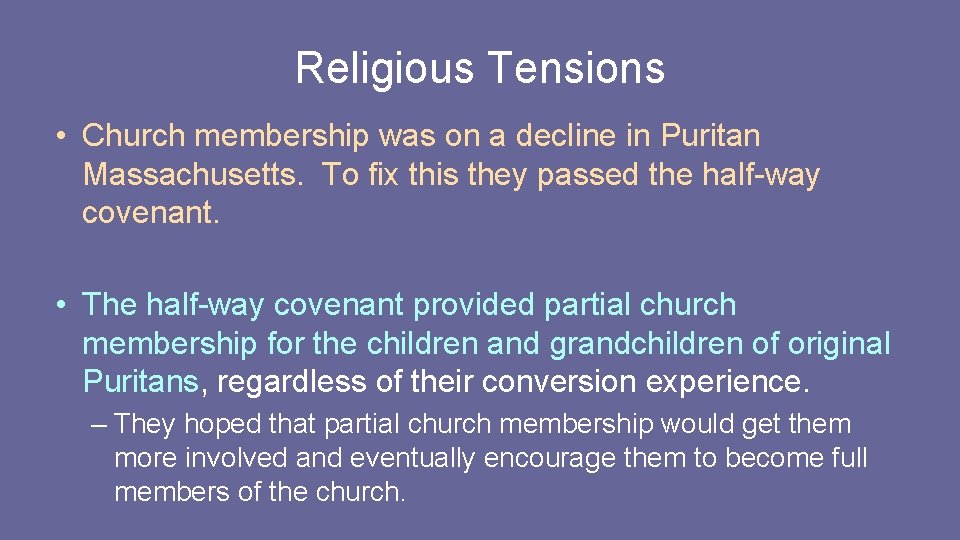 Religious Tensions

• Church membership was on a decline in Puritan Massachusetts. To fix this they passed the half-way covenant.

• The half-way covenant provided partial church membership for the children and grandchildren of original Puritans, regardless of their conversion experience.

– They hoped that partial church membership would get them more involved and eventually encourage them to become full members of the church.